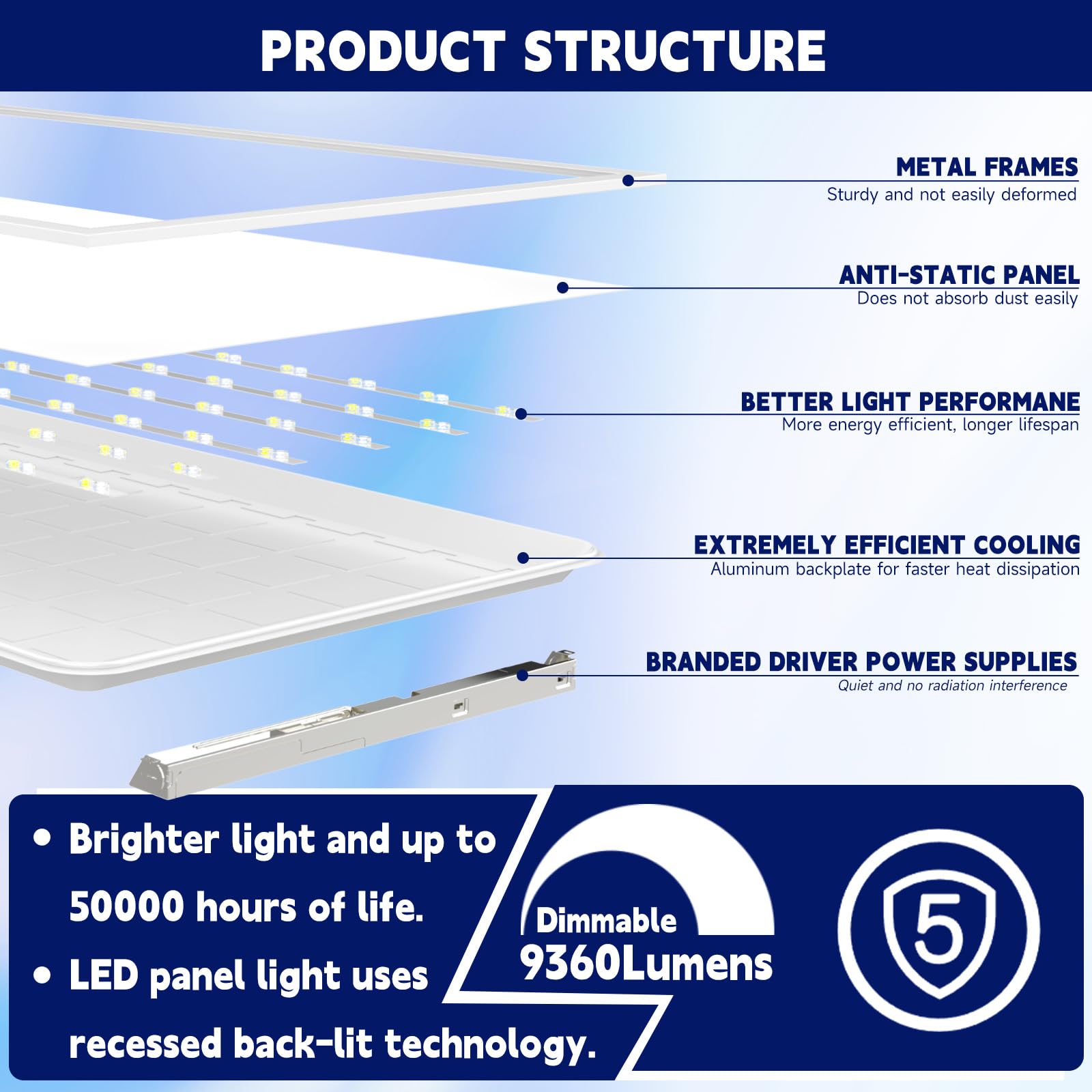 PRODUCT STRUCTURE

METAL FRAMES
Sturdy and not easily deformed

ANTI-STATIC PANEL
Does not absorb dust easily

BETTER LIGHT PERFORMANE
More energy efficient, longer lifespan

EXTREMELY EFFICIENT COOLING
Aluminum backplate for faster heat dissipation

BRANDED DRIVER POWER SUPPLIES
Quiet and no radiation interference

• Brighter light and up to 50000 hours of life.
• LED panel light uses recessed back-lit technology.

Dimmable
9360Lumens

5